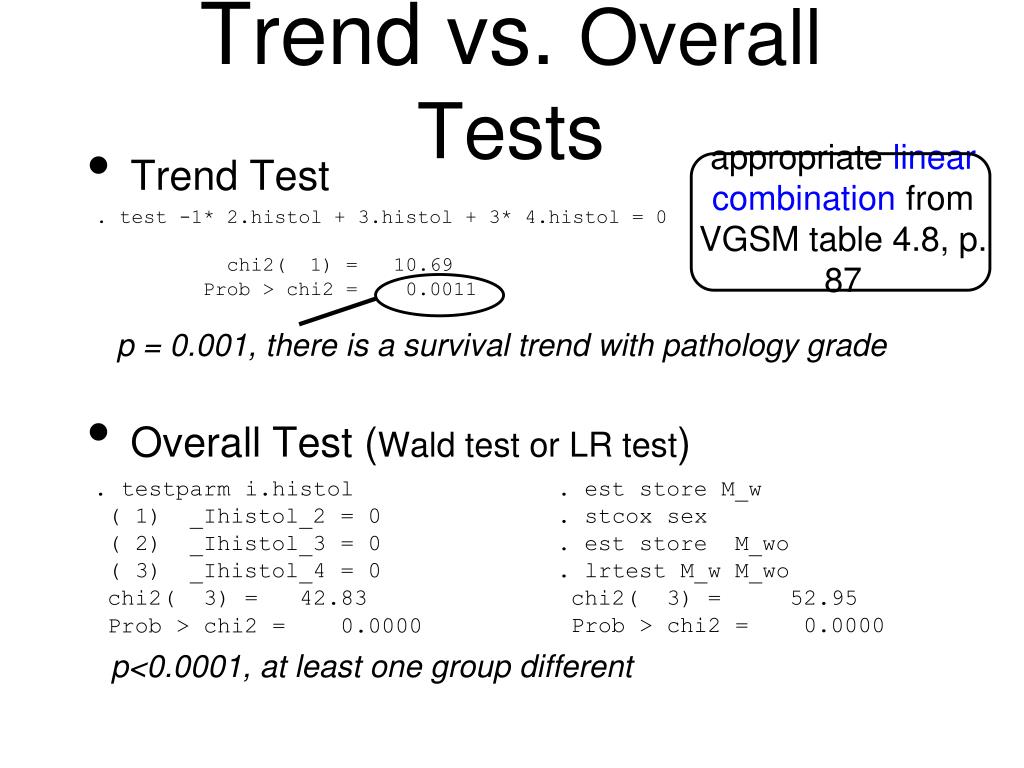 Trend vs. Overall Tests

• Trend Test

. test -1* 2.histol + 3.histol + 3* 4.histol = 0

chi2( 1) = 10.69
Prob > chi2 = 0.0011

appropriate linear combination from VGSM table 4.8, p. 87

p = 0.001, there is a survival trend with pathology grade

• Overall Test (Wald test or LR test)

. testparm i.histol
( 1) _Ihistol_2 = 0
( 2) _Ihistol_3 = 0
( 3) _Ihistol_4 = 0
chi2( 3) = 42.83
Prob > chi2 = 0.0000

. est store M_w
. stcox sex
. est store M_wo
. lrtest M_w M_wo
chi2( 3) = 52.95
Prob > chi2 = 0.0000

p<0.0001, at least one group different